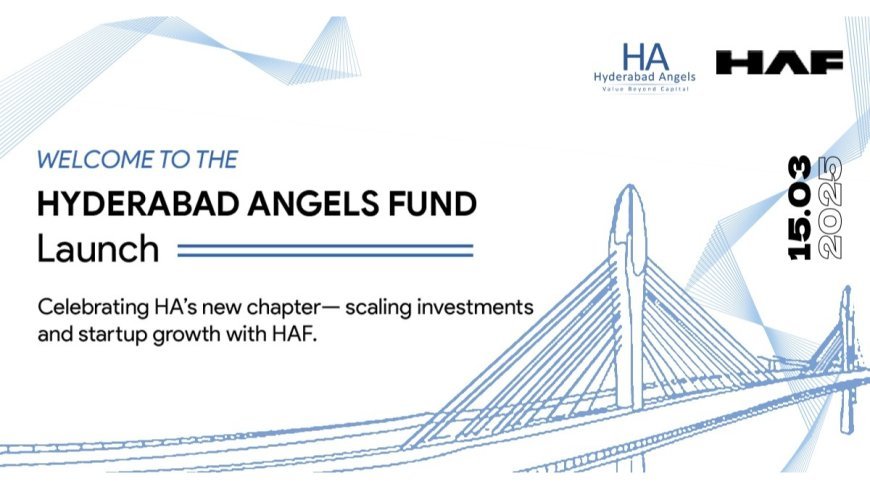 HA
Hyderabad Angels
Value Beyond Capital

HAF

WELCOME TO THE
HYDERABAD ANGELS FUND
Launch

Celebrating HA's new chapter— scaling investments and startup growth with HAF.

15.03
2025